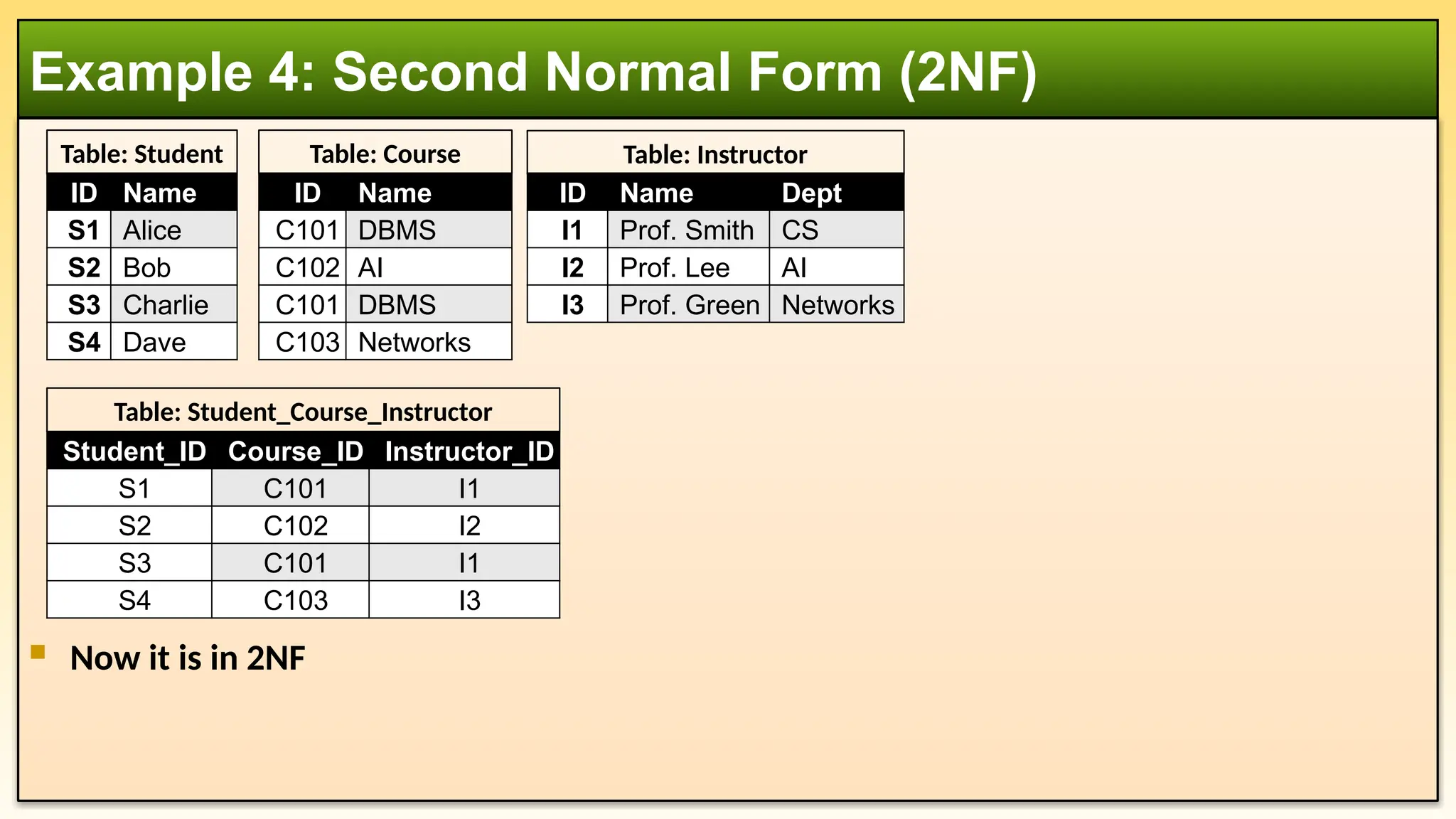 Example 4: Second Normal Form (2NF)

Table: Student

| ID | Name |
|---|---|
| S1 | Alice |
| S2 | Bob |
| S3 | Charlie |
| S4 | Dave |

Table: Course

| ID | Name |
|---|---|
| C101 | DBMS |
| C102 | AI |
| C101 | DBMS |
| C103 | Networks |

Table: Instructor

| ID | Name | Dept |
|---|---|---|
| I1 | Prof. Smith | CS |
| I2 | Prof. Lee | AI |
| I3 | Prof. Green | Networks |

Table: Student_Course_Instructor

| Student_ID | Course_ID | Instructor_ID |
|---|---|---|
| S1 | C101 | I1 |
| S2 | C102 | I2 |
| S3 | C101 | I1 |
| S4 | C103 | I3 |

Now it is in 2NF